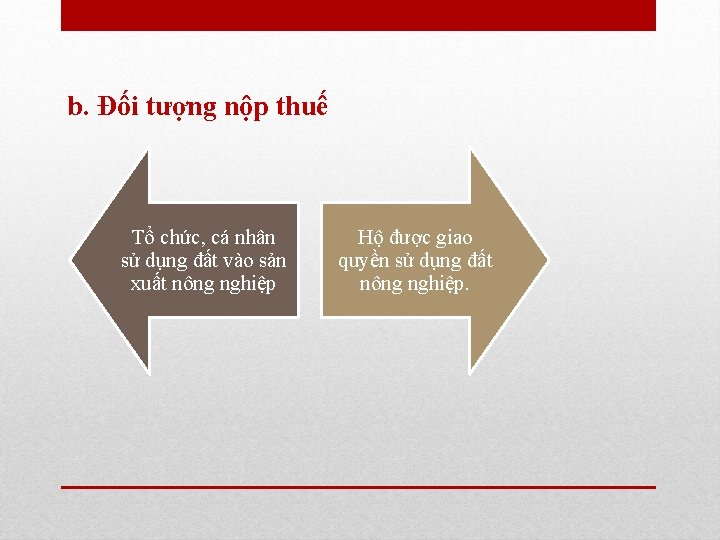 b. Đối tượng nộp thuế

Tổ chức, cá nhân sử dụng đất vào sản xuất nông nghiệp

Hộ được giao quyền sử dụng đất nông nghiệp.